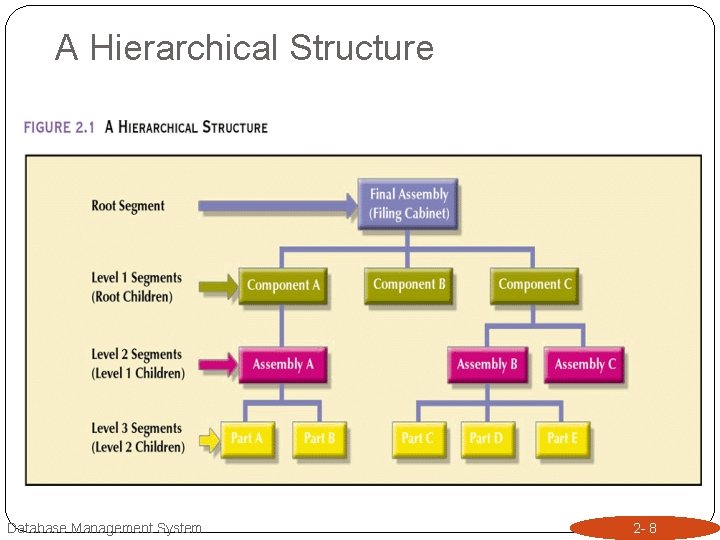 A Hierarchical Structure

FIGURE 2.1 A HIERARCHICAL STRUCTURE

Root Segment

Final Assembly (Filing Cabinet)

Level 1 Segments (Root Children)

Component A

Component B

Component C

Level 2 Segments (Level 1 Children)

Assembly A

Assembly B

Assembly C

Level 3 Segments (Level 2 Children)

Part A

Part B

Part C

Part D

Part E

Database Management System

2- 8